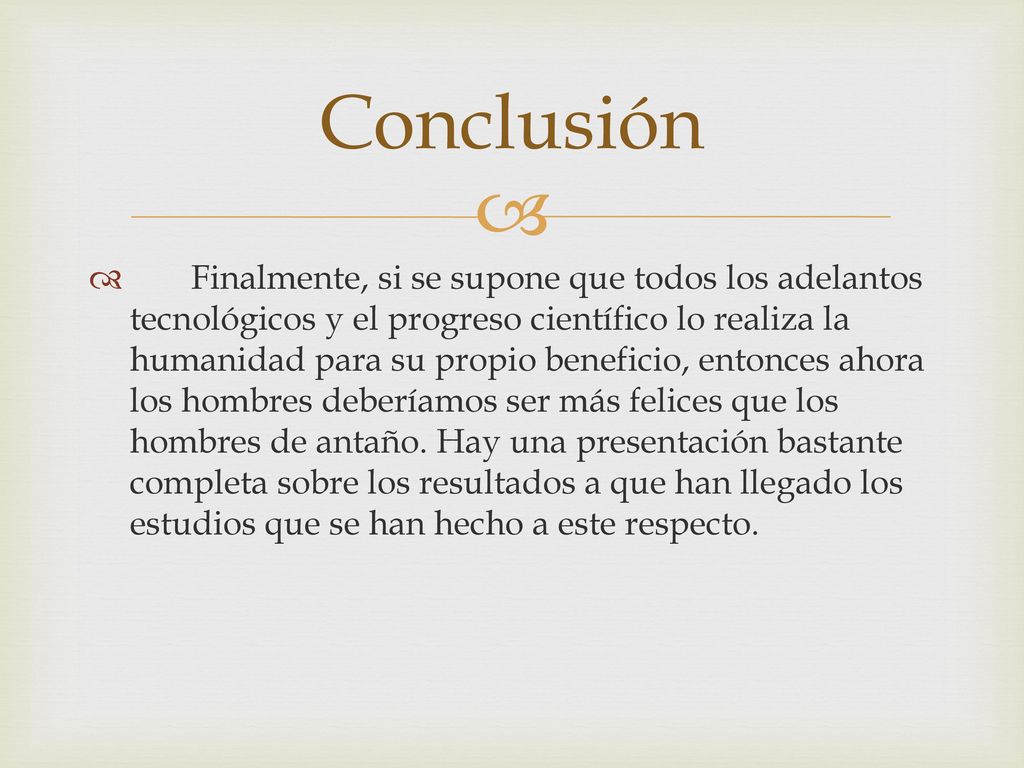 Conclusión

Finalmente, si se supone que todos los adelantos tecnológicos y el progreso científico lo realiza la humanidad para su propio beneficio, entonces ahora los hombres deberíamos ser más felices que los hombres de antaño. Hay una presentación bastante completa sobre los resultados a que han llegado los estudios que se han hecho a este respecto.